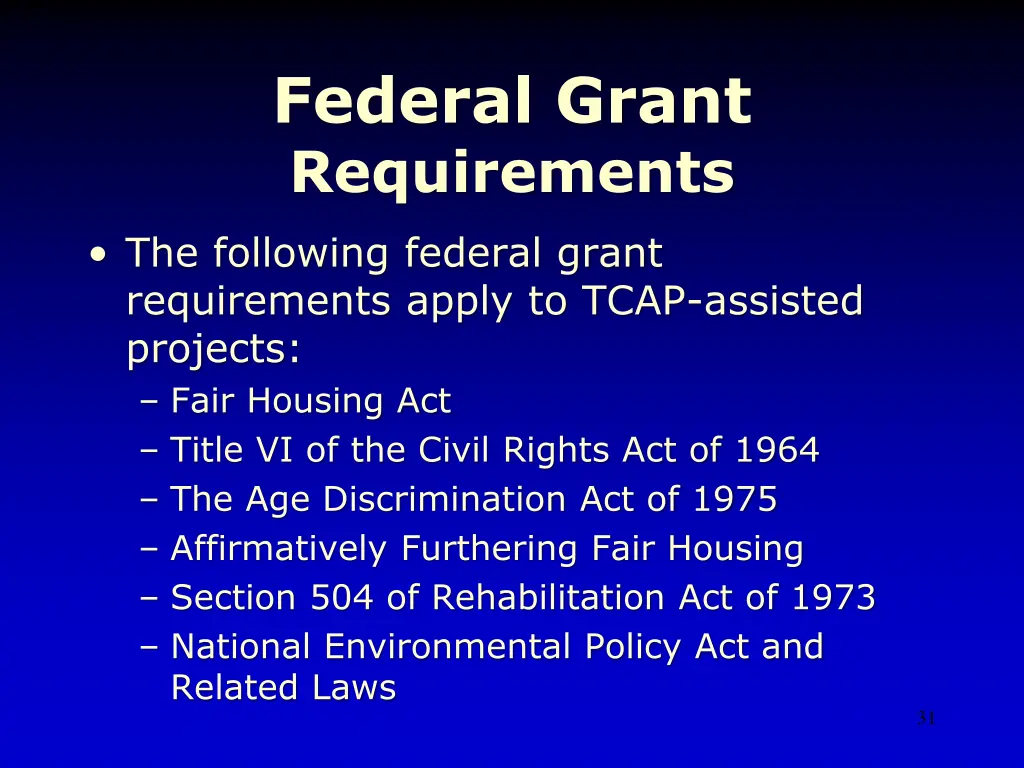 Federal Grant Requirements

• The following federal grant requirements apply to TCAP-assisted projects:
– Fair Housing Act
– Title VI of the Civil Rights Act of 1964
– The Age Discrimination Act of 1975
– Affirmatively Furthering Fair Housing
– Section 504 of Rehabilitation Act of 1973
– National Environmental Policy Act and Related Laws

31